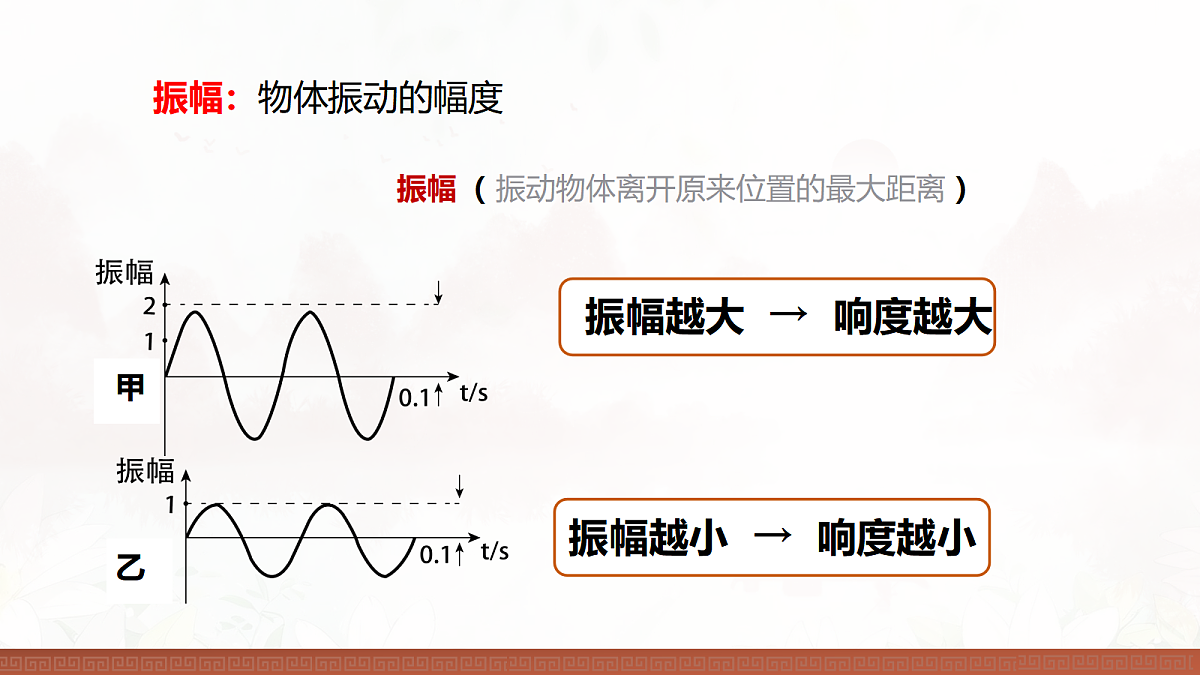 振幅：物体振动的幅度

振幅（振动物体离开原来位置的最大距离）

振幅
2
1
甲
0.1
t/s

振幅
1
乙
0.1
t/s

振幅越大 → 响度越大

振幅越小 → 响度越小